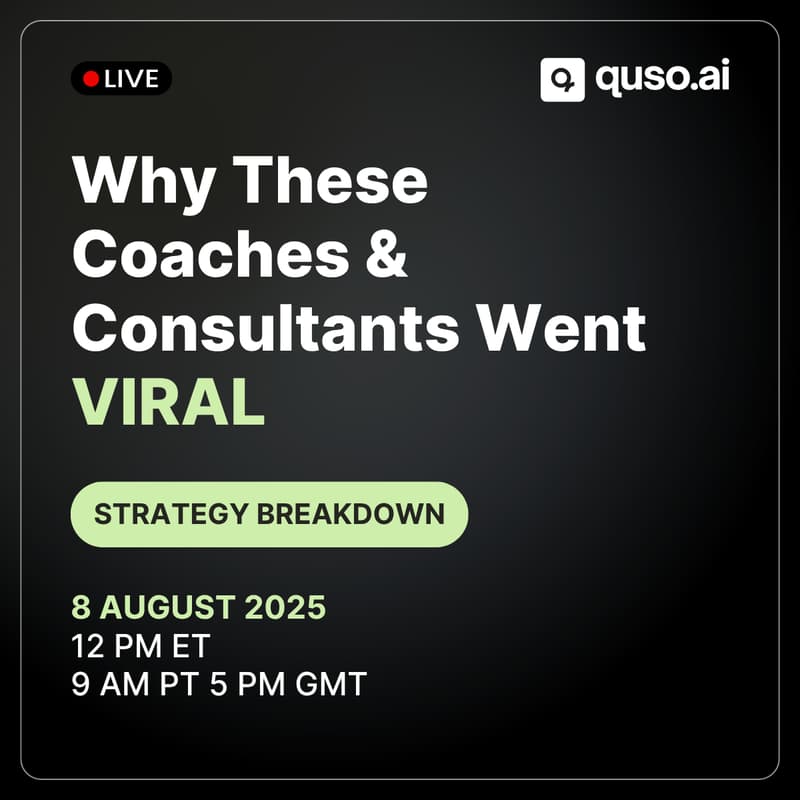 LIVE

quso.ai

Why These Coaches & Consultants Went VIRAL

STRATEGY BREAKDOWN

8 AUGUST 2025
12 PM ET
9 AM PT 5 PM GMT